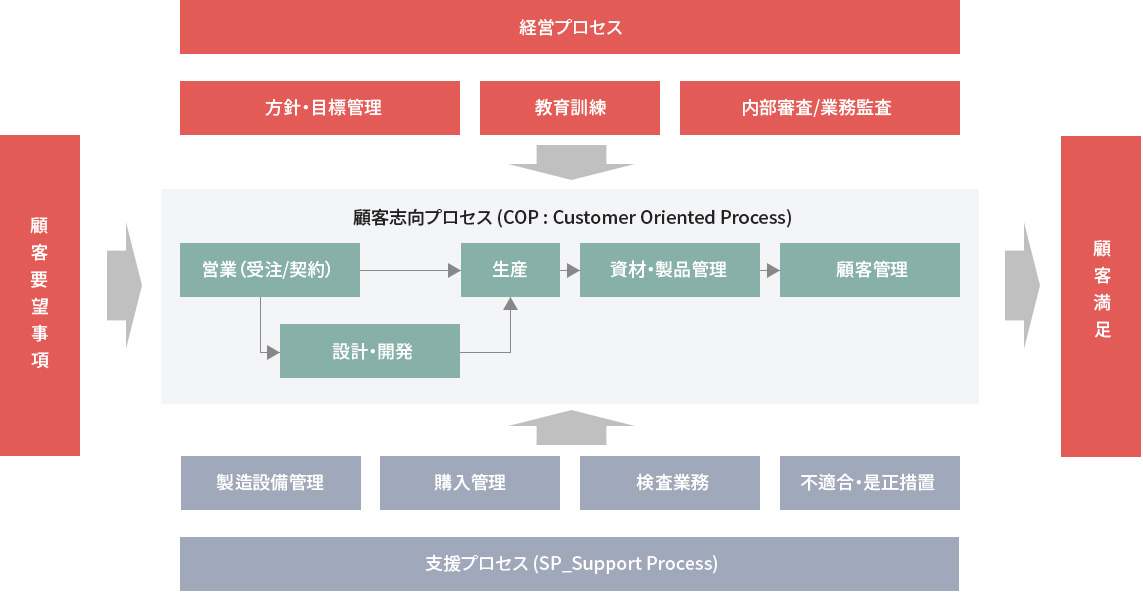 経営プロセス

方針・目標管理

教育訓練

内部審査/業務監査

顧客要望事項

顧客志向プロセス (COP : Customer Oriented Process)

営業(受注/契約)

生産

資材・製品管理

顧客管理

設計・開発

顧客満足

製造設備管理

購入管理

検査業務

不適合・是正措置

支援プロセス (SP_Support Process)